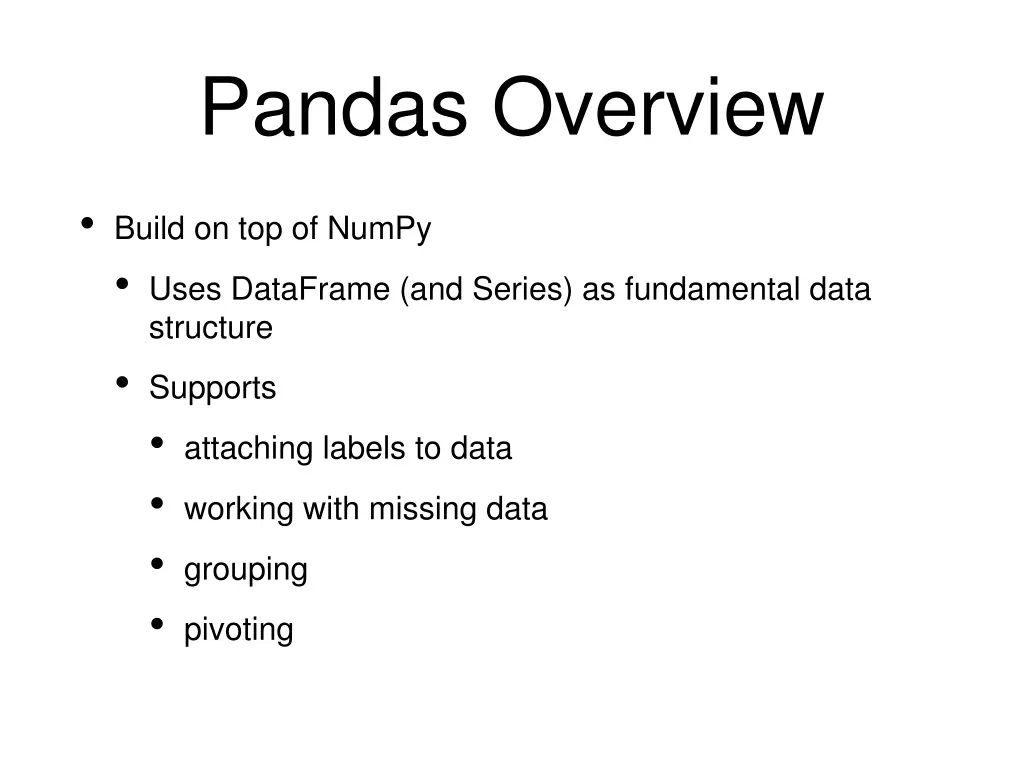 Pandas Overview

• Build on top of NumPy
  • Uses DataFrame (and Series) as fundamental data structure
  • Supports
    • attaching labels to data
    • working with missing data
    • grouping
    • pivoting